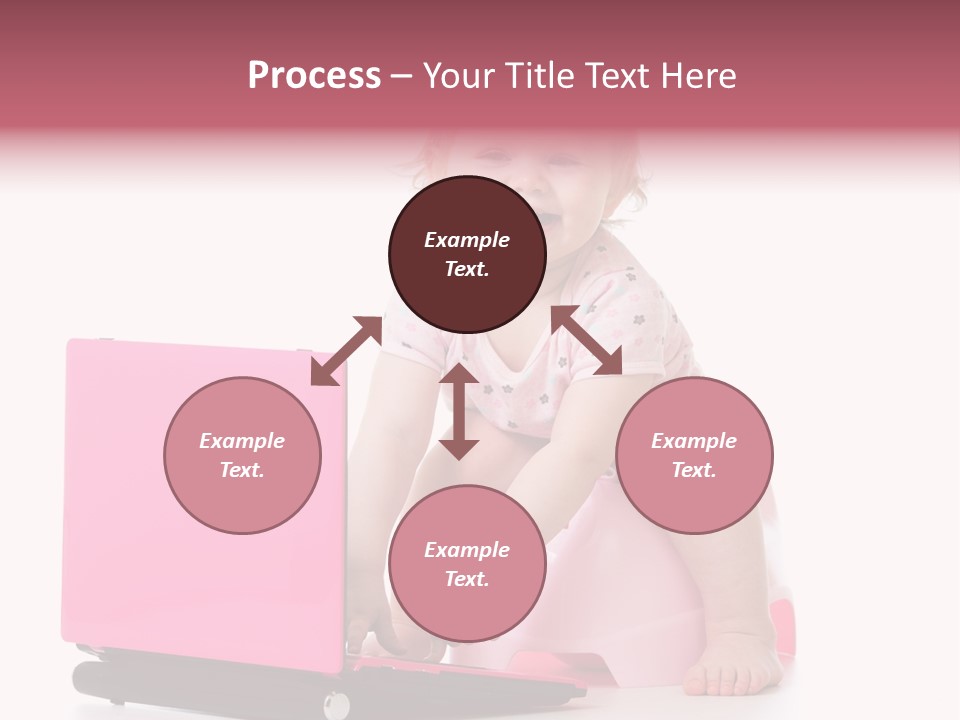 Process – Your Title Text Here

Example Text.

Example Text.

Example Text.

Example Text.